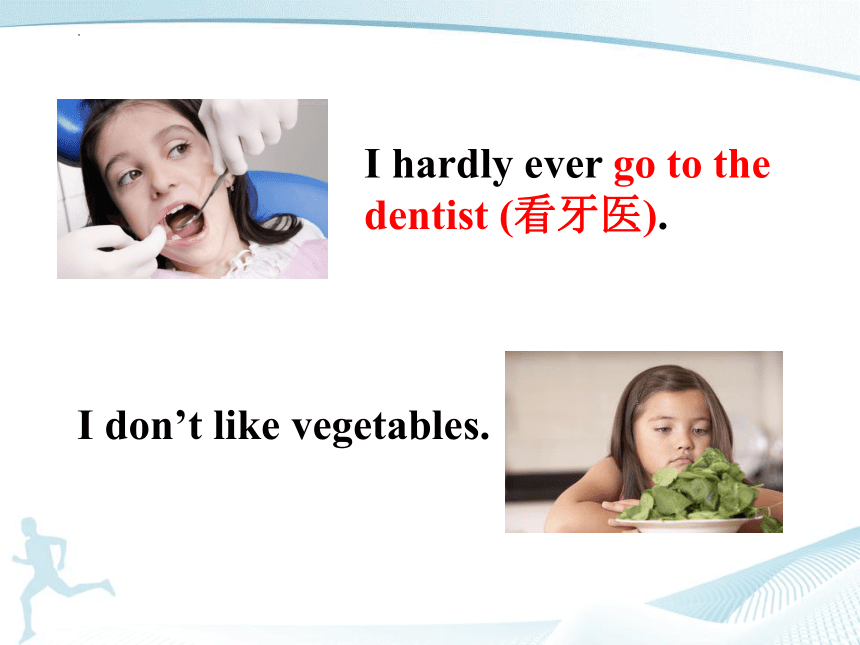 I hardly ever go to the dentist (看牙医).

I don’t like vegetables.